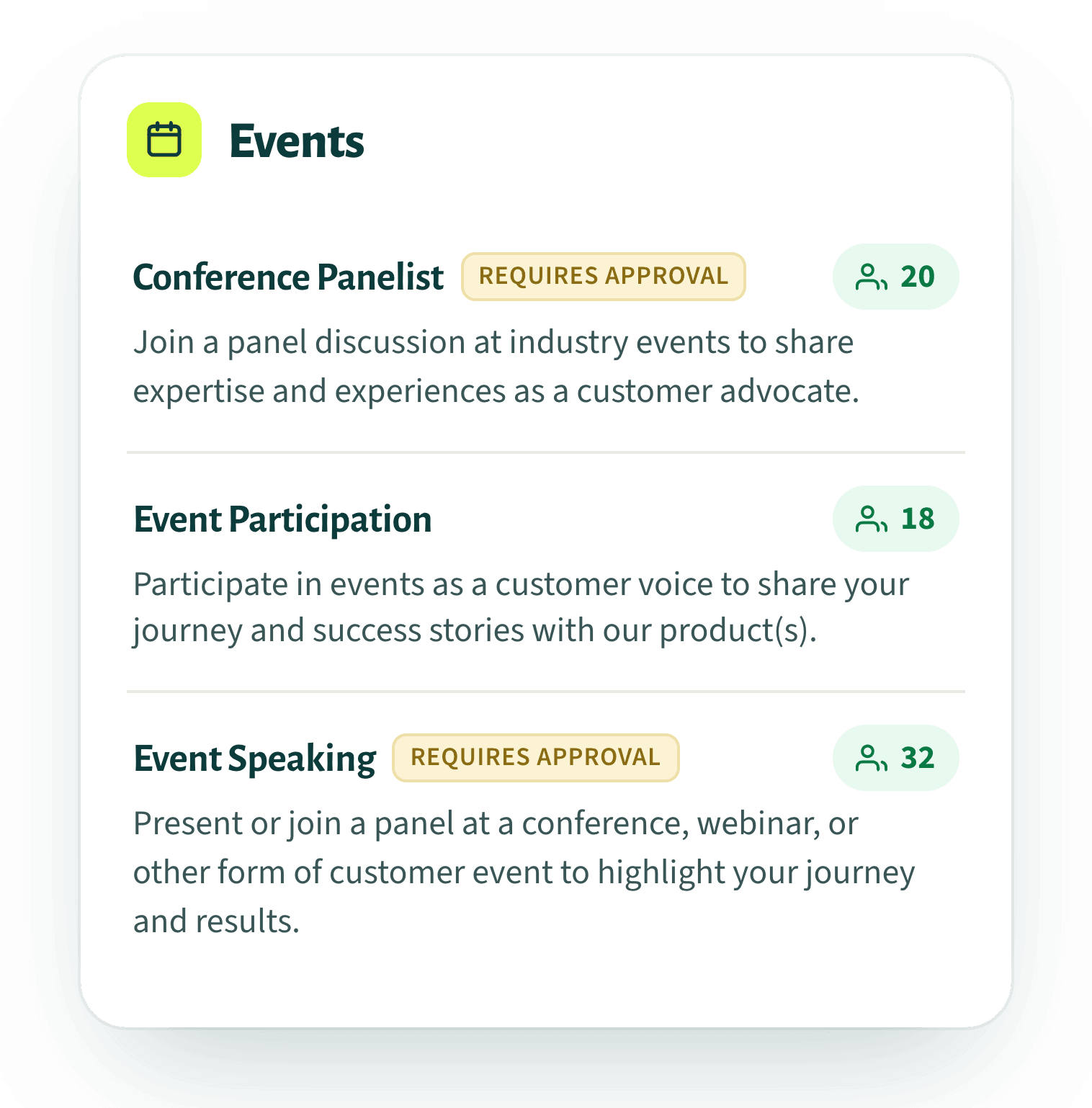 Events

Conference Panelist REQUIRES APPROVAL 20

Join a panel discussion at industry events to share expertise and experiences as a customer advocate.

Event Participation 18

Participate in events as a customer voice to share your journey and success stories with our product(s).

Event Speaking REQUIRES APPROVAL 32

Present or join a panel at a conference, webinar, or other form of customer event to highlight your journey and results.